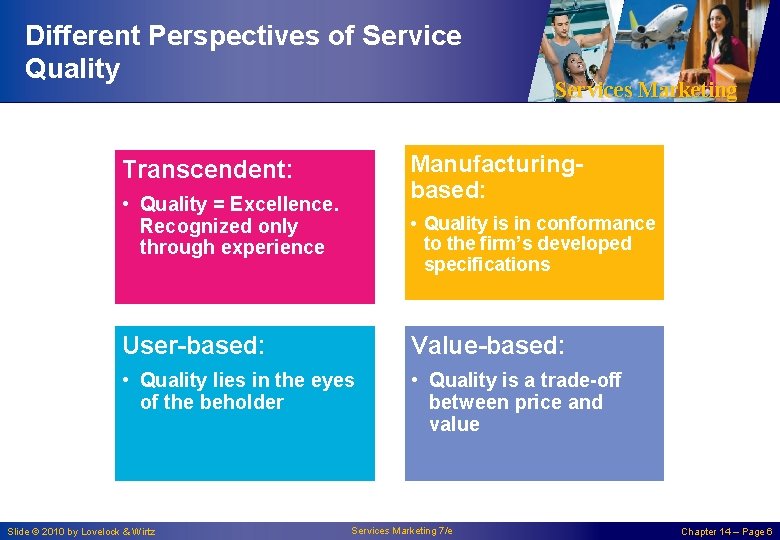 Different Perspectives of Service Quality

Services Marketing

Transcendent:

• Quality = Excellence. Recognized only through experience

Manufacturing-based:

• Quality is in conformance to the firm's developed specifications

User-based:

• Quality lies in the eyes of the beholder

Value-based:

• Quality is a trade-off between price and value

Slide © 2010 by Lovelock & Wirtz

Services Marketing 7/e

Chapter 14 – Page 6